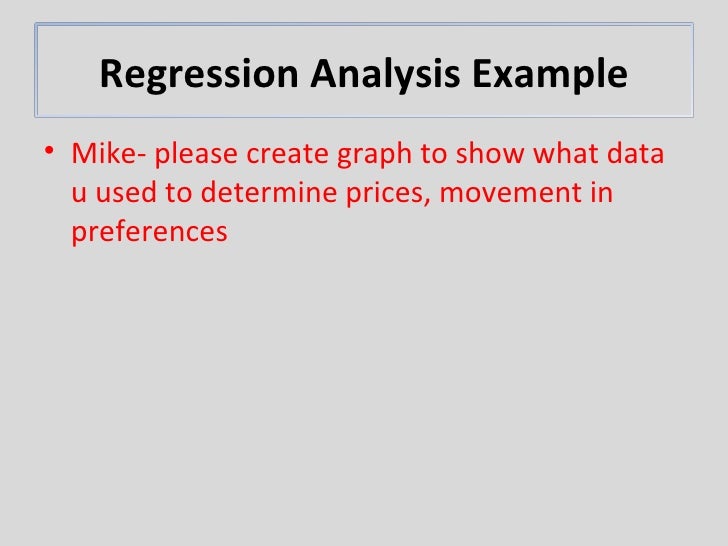 Regression Analysis Example

• Mike- please create graph to show what data u used to determine prices, movement in preferences